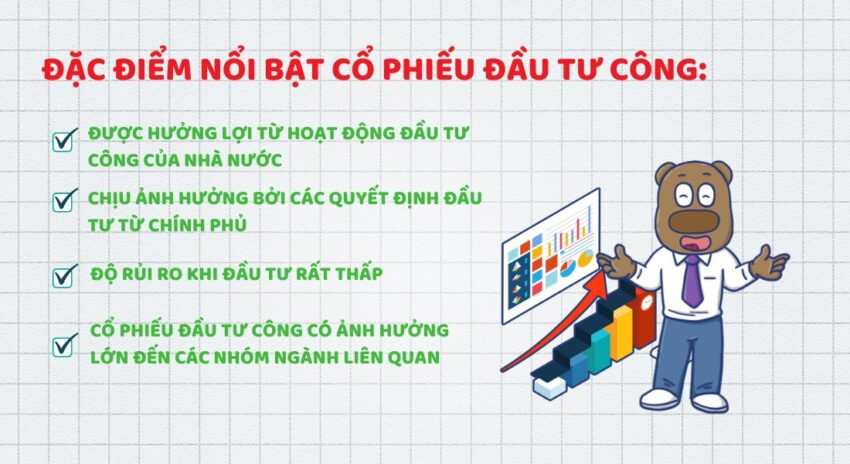 ĐẶC ĐIỂM NỔI BẬT CỔ PHIẾU ĐẦU TƯ CÔNG:

ĐƯỢC HƯỞNG LỢI TỪ HOẠT ĐỘNG ĐẦU TƯ CÔNG CỦA NHÀ NƯỚC

CHỊU ẢNH HƯỞNG BỞI CÁC QUYẾT ĐỊNH ĐẦU TƯ TỪ CHÍNH PHỦ

ĐỘ RỦI RO KHI ĐẦU TƯ RẤT THẤP

CỔ PHIẾU ĐẦU TƯ CÔNG CÓ ẢNH HƯỞNG LỚN ĐẾN CÁC NHÓM NGÀNH LIÊN QUAN